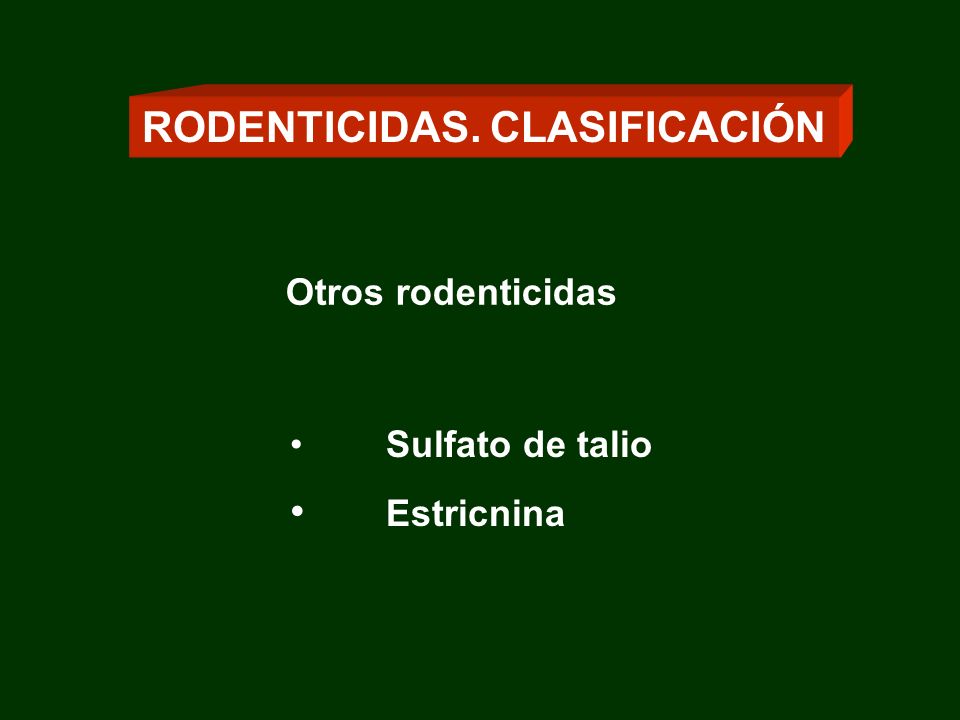 RODENTICIDAS. CLASIFICACIÓN

Otros rodenticidas

• Sulfato de talio
• Estricnina